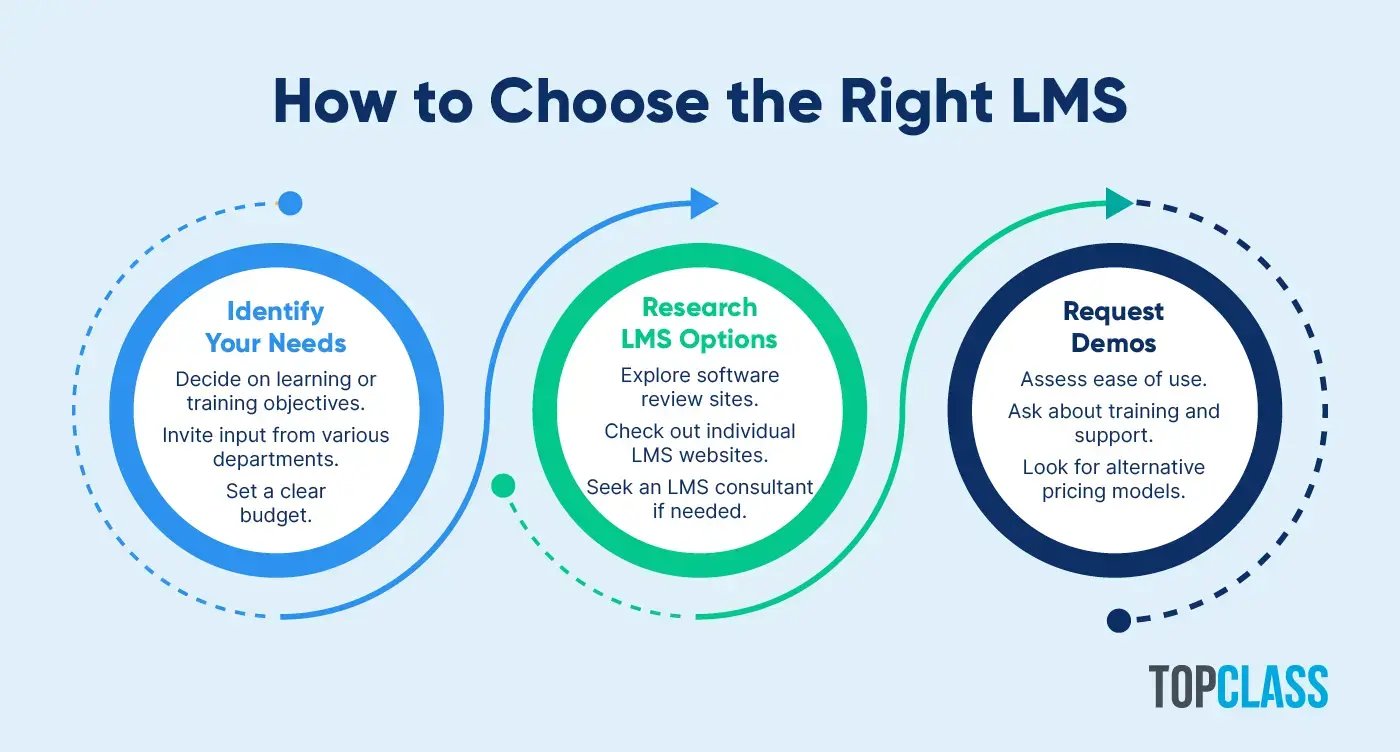 How to Choose the Right LMS

Identify Your Needs

Decide on learning or training objectives.

Invite input from various departments.

Set a clear budget.

Research LMS Options

Explore software review sites.

Check out individual LMS websites.

Seek an LMS consultant if needed.

Request Demos

Assess ease of use.

Ask about training and support.

Look for alternative pricing models.

TOPCLASS